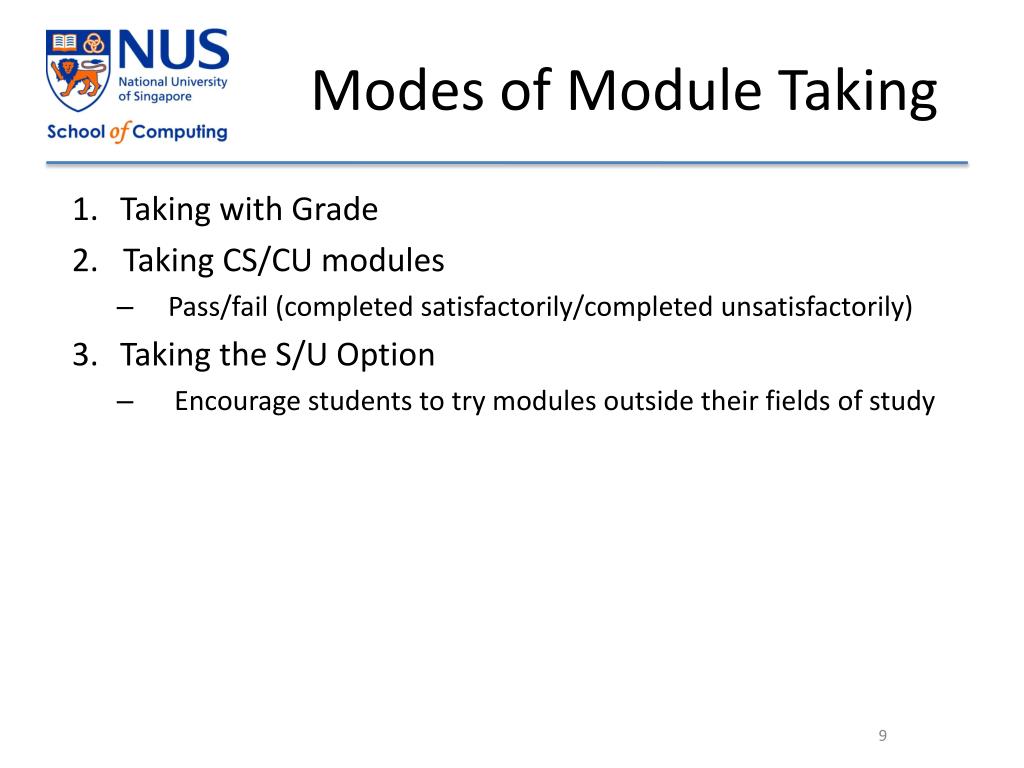 NUS
National University of Singapore
School of Computing

Modes of Module Taking

1. Taking with Grade
2. Taking CS/CU modules
– Pass/fail (completed satisfactorily/completed unsatisfactorily)
3. Taking the S/U Option
– Encourage students to try modules outside their fields of study

9